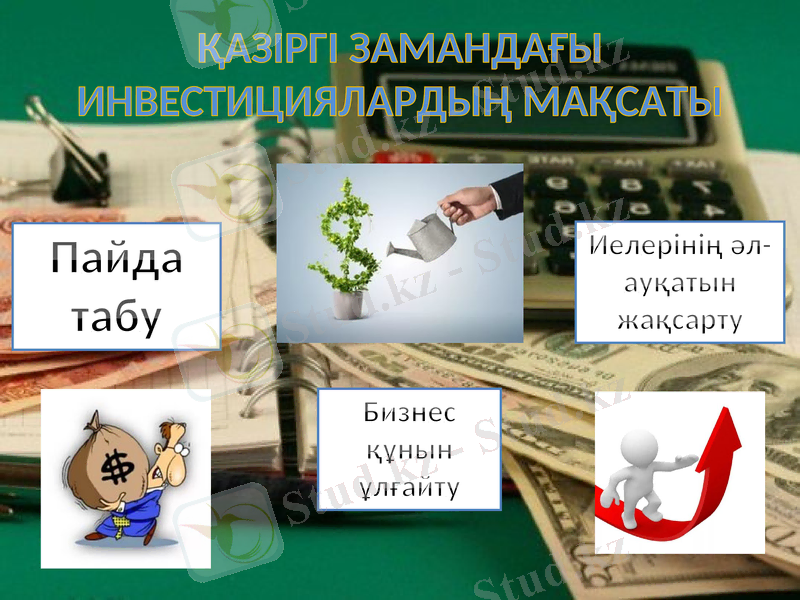 ҚАЗІРГІ ЗАМАНДАҒЫ ИНВЕСТИЦИЯЛАРДЫҢ МАҚСАТЫ

Пайда табу

Иелерінің әл-ауқатын жақсарту

Бизнес құнын ұлғайту

Stud.kz - Stud.kz